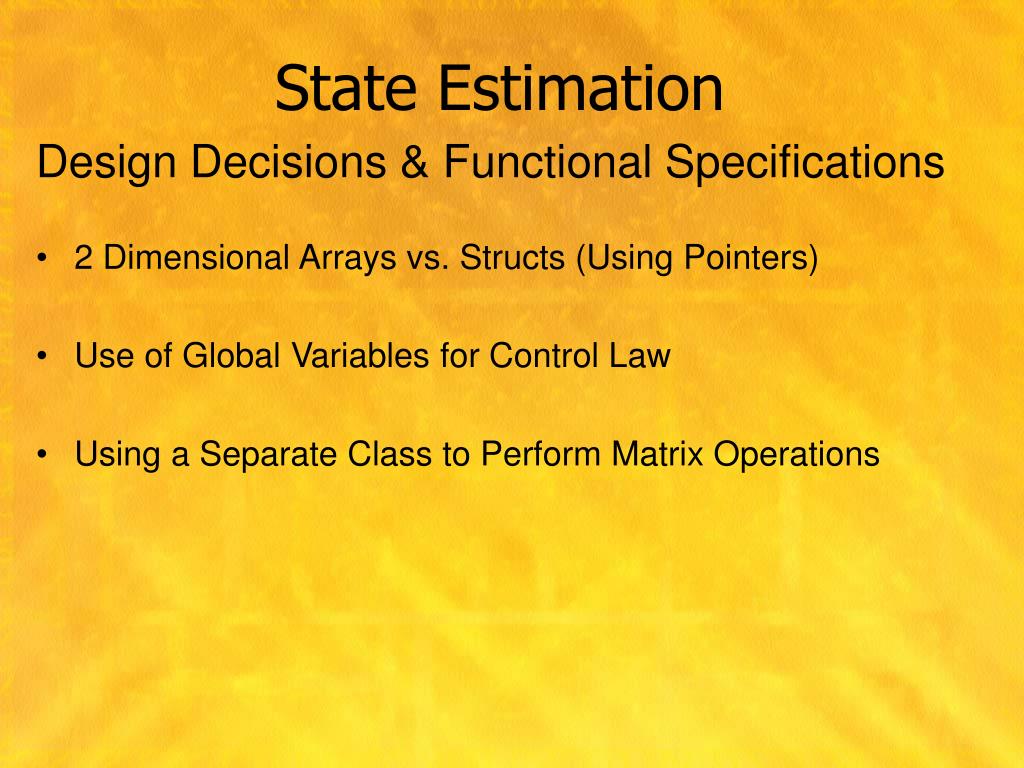 State Estimation
Design Decisions & Functional Specifications

• 2 Dimensional Arrays vs. Structs (Using Pointers)

• Use of Global Variables for Control Law

• Using a Separate Class to Perform Matrix Operations